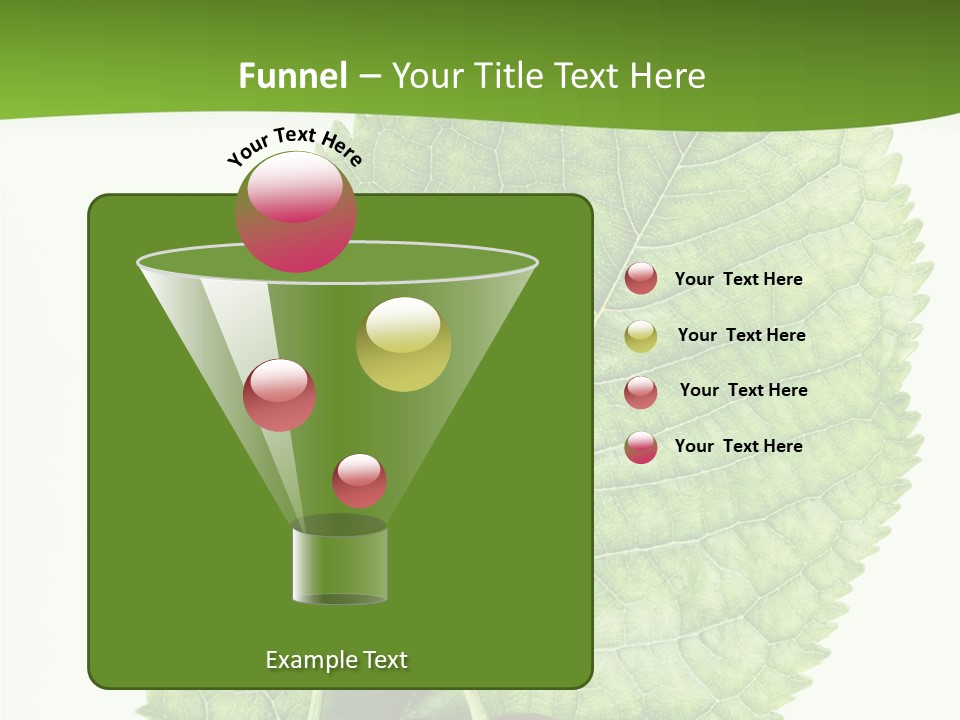 Funnel – Your Title Text Here

Your Text Here

Your Text Here

Your Text Here

Your Text Here

Your Text Here

Example Text